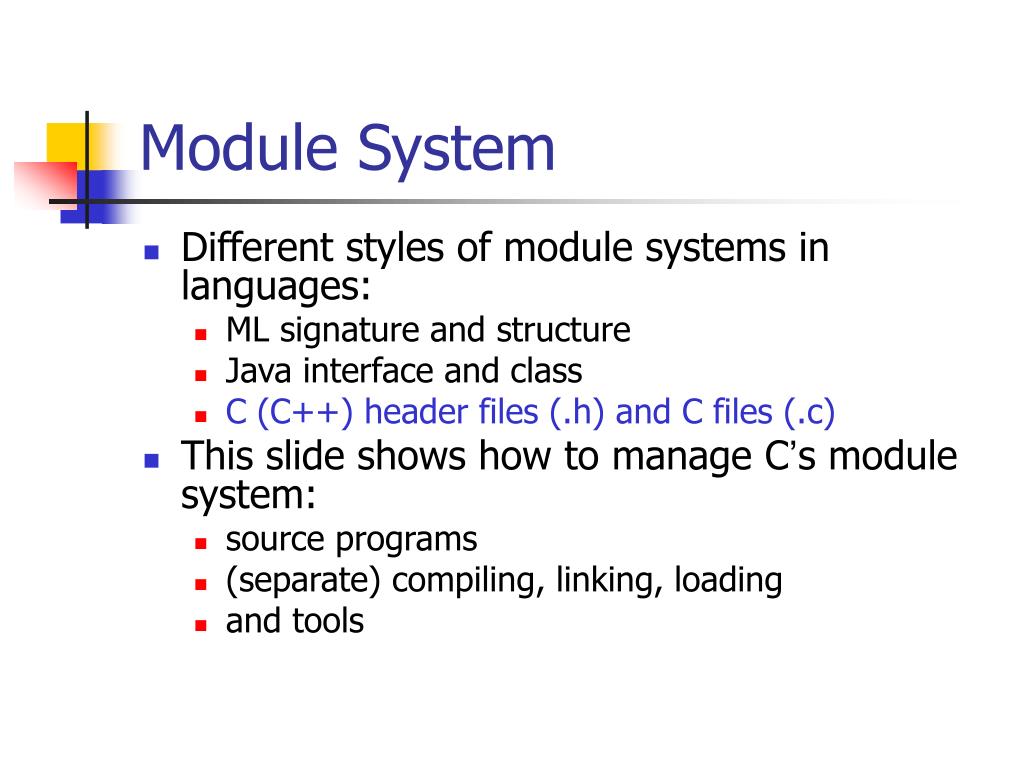 Module System

- Different styles of module systems in languages:
  - ML signature and structure
  - Java interface and class
  - C (C++) header files (.h) and C files (.c)
- This slide shows how to manage C's module system:
  - source programs
  - (separate) compiling, linking, loading
  - and tools